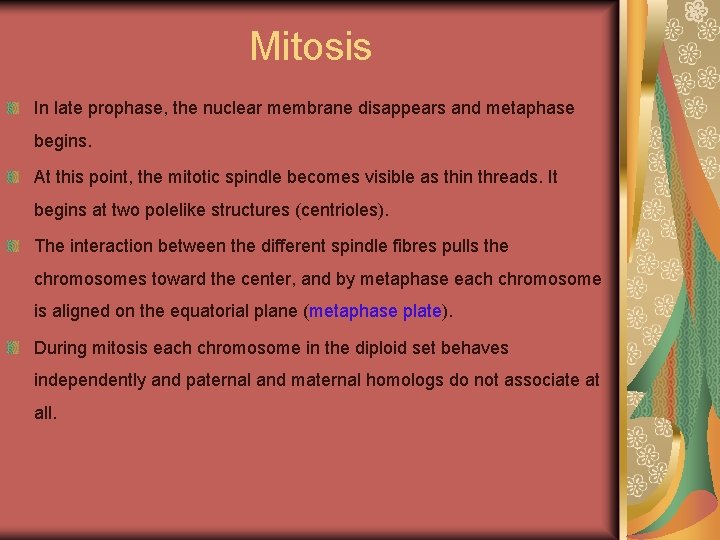 Mitosis

In late prophase, the nuclear membrane disappears and metaphase begins.

At this point, the mitotic spindle becomes visible as thin threads. It begins at two polelike structures (centrioles).

The interaction between the different spindle fibres pulls the chromosomes toward the center, and by metaphase each chromosome is aligned on the equatorial plane (metaphase plate).

During mitosis each chromosome in the diploid set behaves independently and paternal and maternal homologs do not associate at all.